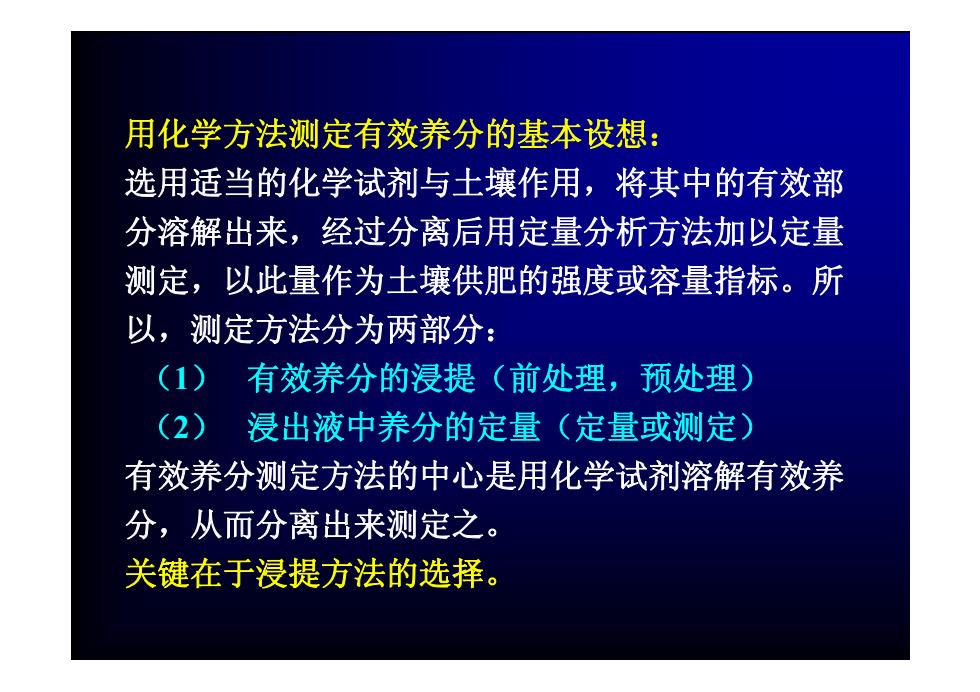 用化学方法测定有效养分的基本设想：
选用适当的化学试剂与土壤作用，将其中的有效部分溶解出来，经过分离后用定量分析方法加以定量测定，以此量作为土壤供肥的强度或容量指标。所以，测定方法分为两部分：

（1） 有效养分的浸提（前处理，预处理）

（2） 浸出液中养分的定量（定量或测定）

有效养分测定方法的中心是用化学试剂溶解有效养分，从而分离出来测定之。

关键在于浸提方法的选择。